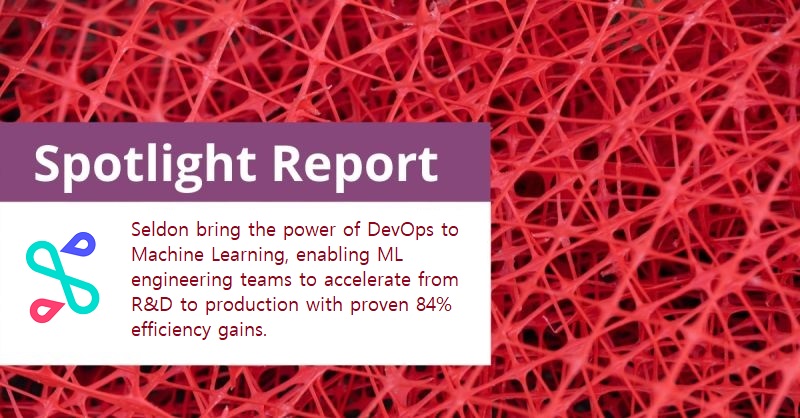 Spotlight Report

Seldon bring the power of DevOps to Machine Learning, enabling ML engineering teams to accelerate from R&D to production with proven 84% efficiency gains.